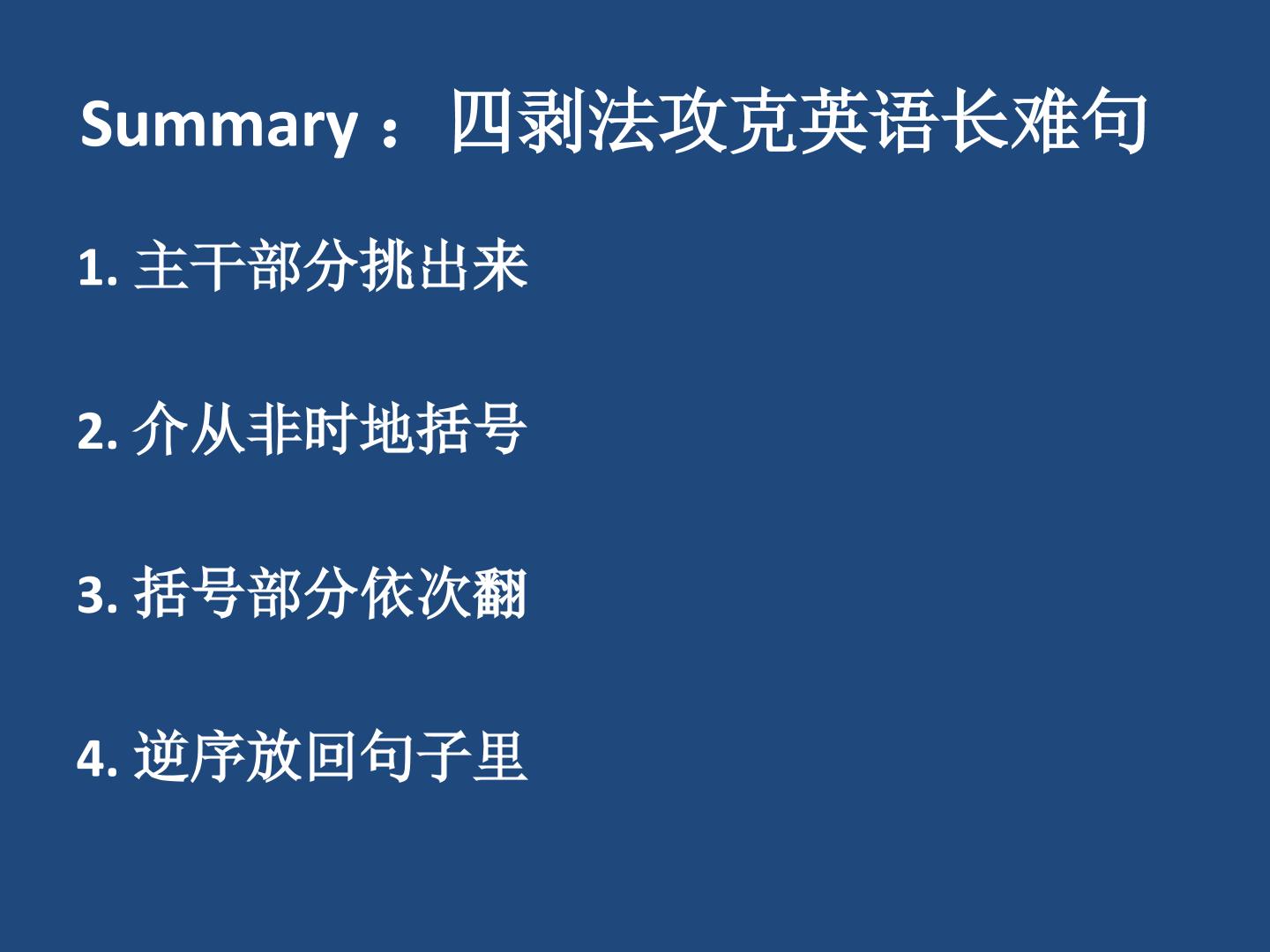 Summary： 四剥法攻克英语长难句

1. 主干部分挑出来

2. 介从非时地括号

3. 括号部分依次翻

4. 逆序放回句子里